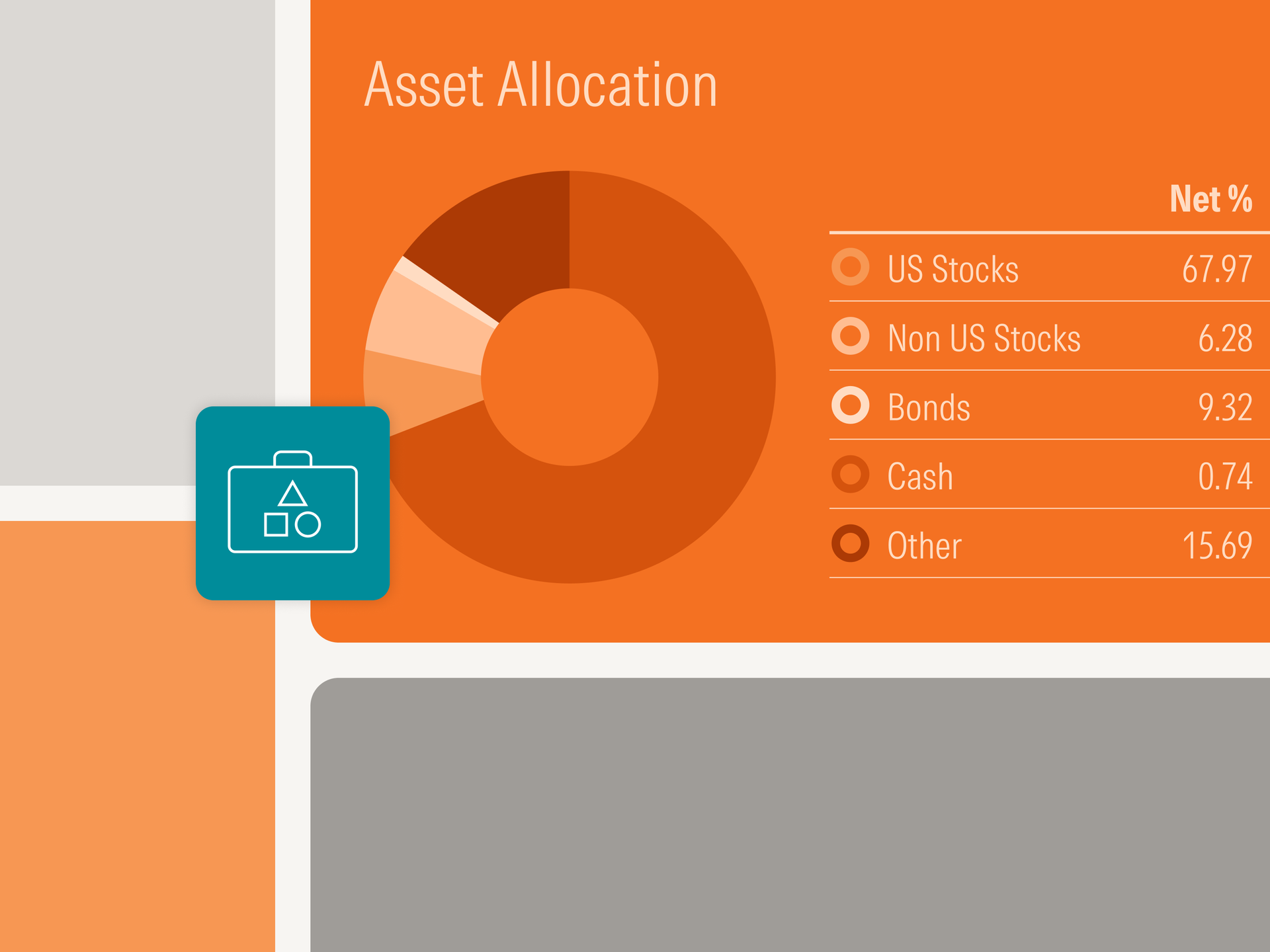 Asset Allocation

| | Net % |
|---|---|
| US Stocks | 67.97 |
| Non US Stocks | 6.28 |
| Bonds | 9.32 |
| Cash | 0.74 |
| Other | 15.69 |